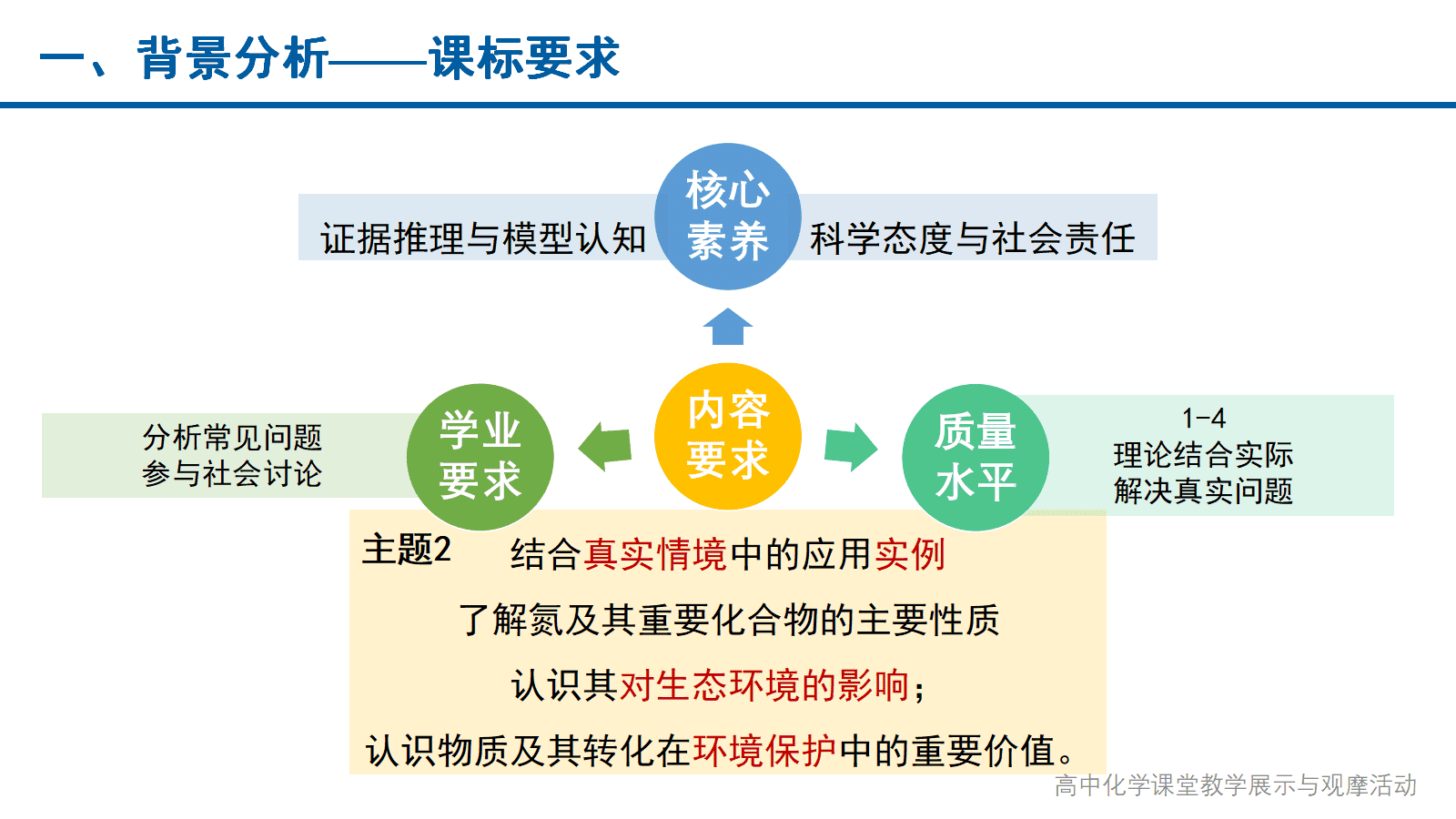 一、背景分析——课标要求

证据推理与模型认知

核心素养

科学态度与社会责任

分析常见问题
参与社会讨论

学业要求

内容要求

质量水平

1-4
理论结合实际
解决真实问题

主题2 结合真实情境中的应用实例

了解氮及其重要化合物的主要性质

认识其对生态环境的影响；

认识物质及其转化在环境保护中的重要价值。

高中化学课堂教学展示与观摩活动